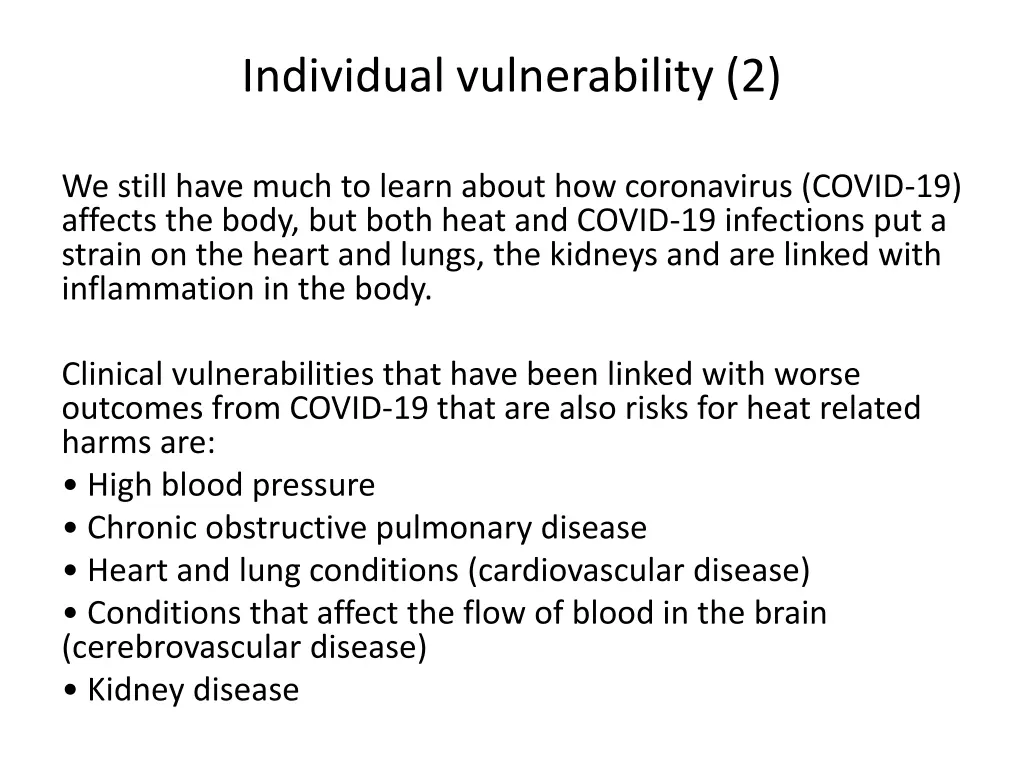 Individual vulnerability (2)

We still have much to learn about how coronavirus (COVID-19) affects the body, but both heat and COVID-19 infections put a strain on the heart and lungs, the kidneys and are linked with inflammation in the body.

Clinical vulnerabilities that have been linked with worse outcomes from COVID-19 that are also risks for heat related harms are:
• High blood pressure
• Chronic obstructive pulmonary disease
• Heart and lung conditions (cardiovascular disease)
• Conditions that affect the flow of blood in the brain (cerebrovascular disease)
• Kidney disease